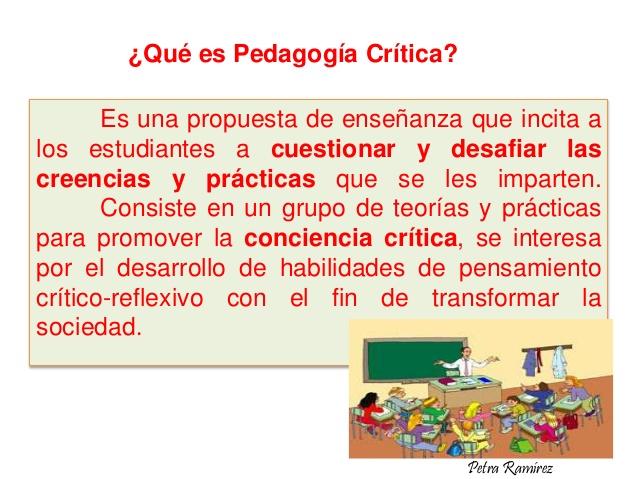 ¿Qué es Pedagogía Crítica?

Es una propuesta de enseñanza que incita a los estudiantes a cuestionar y desafiar las creencias y prácticas que se les imparten.

Consiste en un grupo de teorías y prácticas para promover la conciencia crítica, se interesa por el desarrollo de habilidades de pensamiento crítico-reflexivo con el fin de transformar la sociedad.

Petra Ramírez